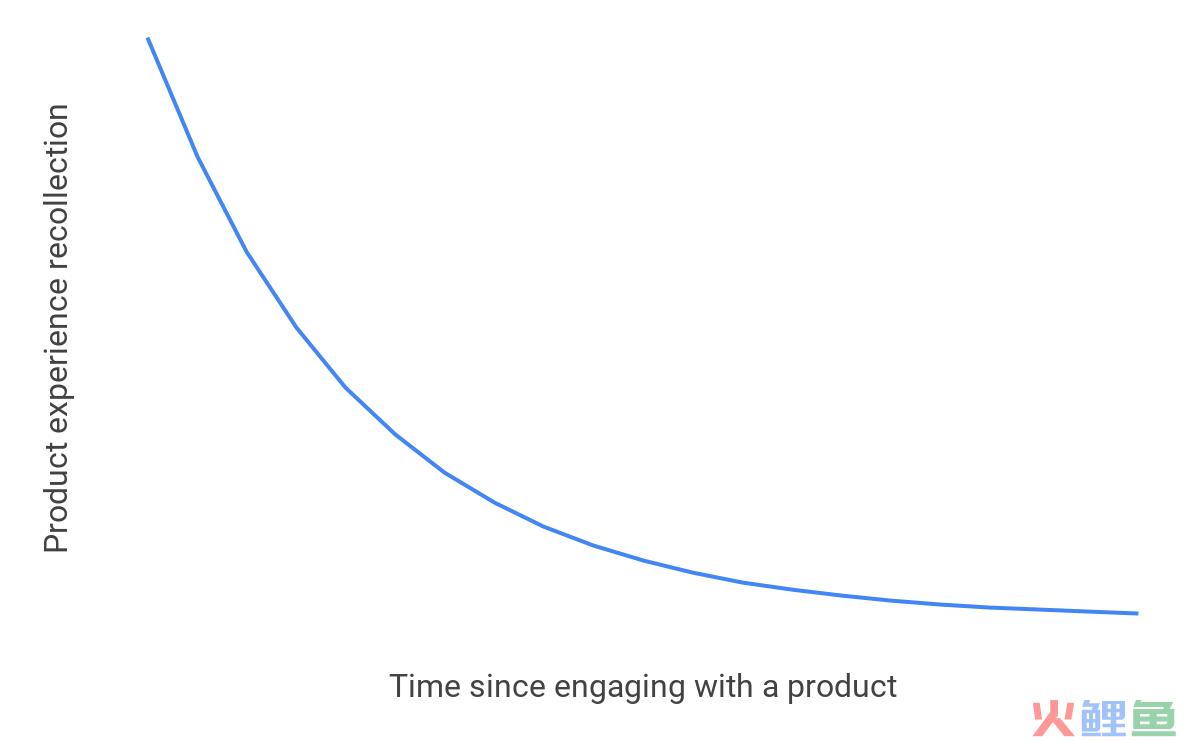 Product experience recollection

Time since engaging with a product

火鲤鱼